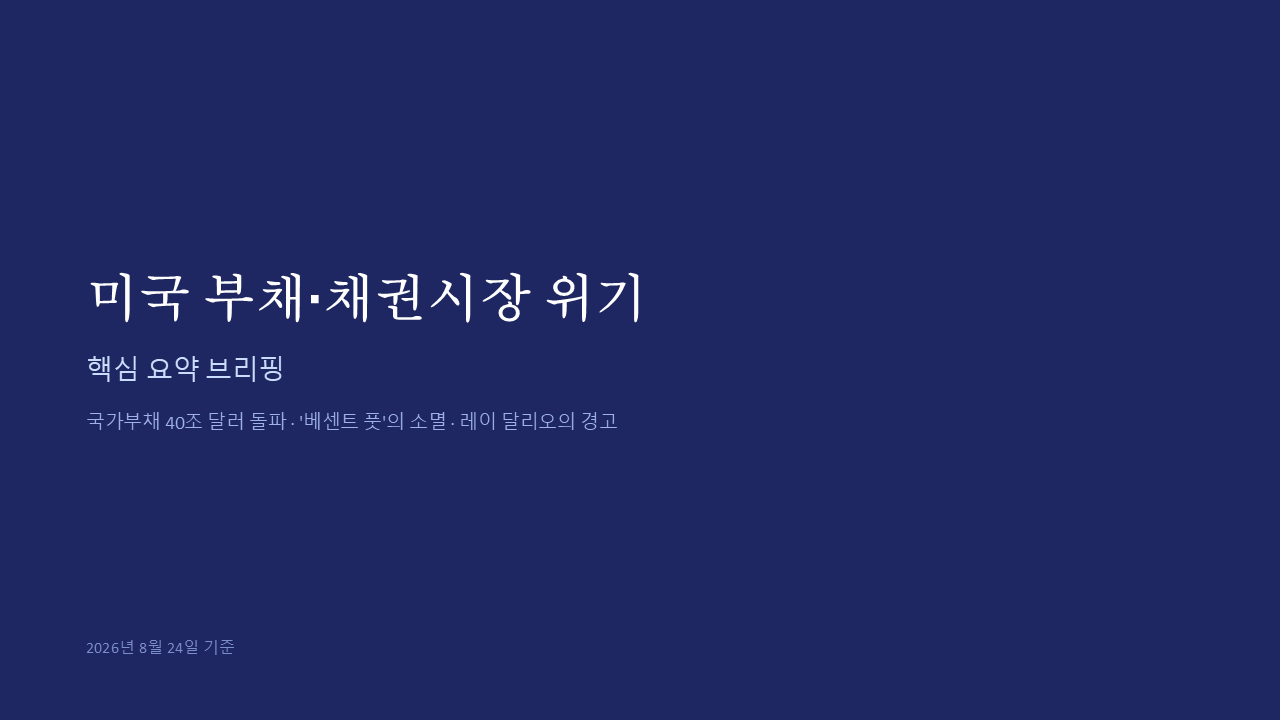 미국 부채·채권시장 위기

핵심 요약 브리핑

국가부채 40조 달러 돌파 · '베센트 풋'의 소멸 · 레이 달리오의 경고

2026년 8월 24일 기준